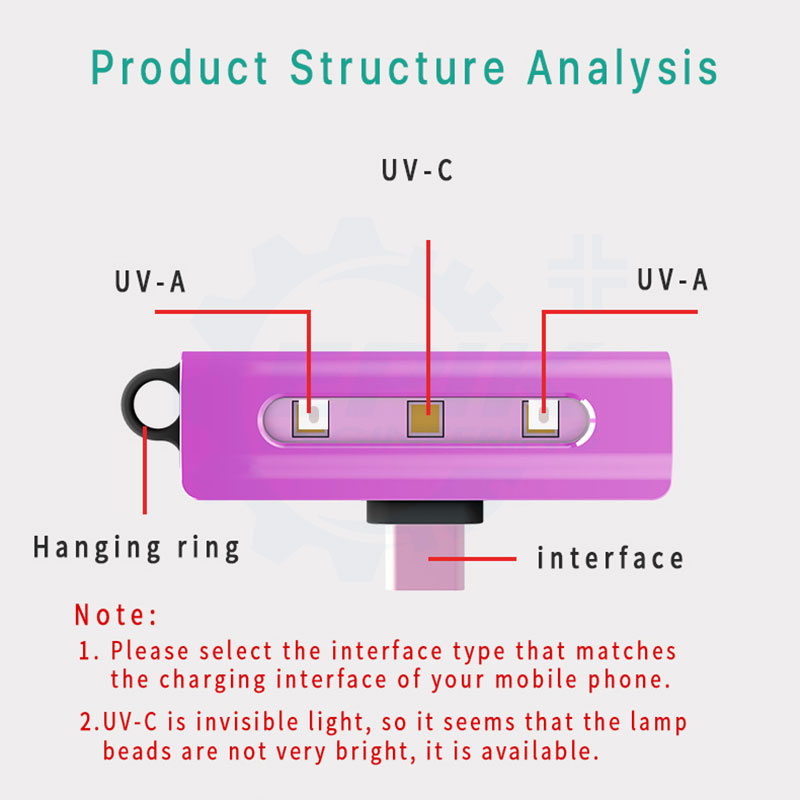 Product Structure Analysis

UV-C

UV-A

UV-A

Hanging ring

interface

Note:

1. Please select the interface type that matches the charging interface of your mobile phone.

2.UV-C is invisible light, so it seems that the lamp beads are not very bright, it is available.